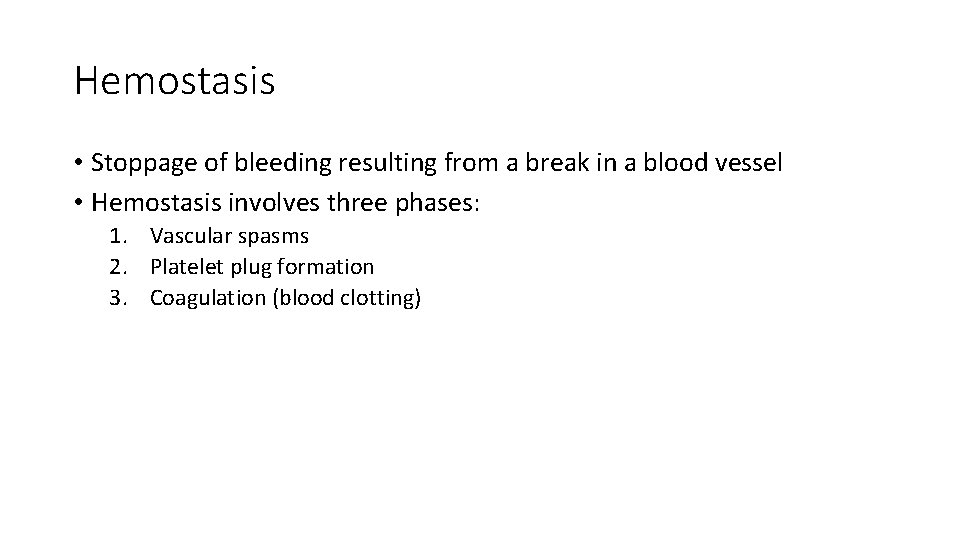 Hemostasis

• Stoppage of bleeding resulting from a break in a blood vessel
• Hemostasis involves three phases:
1. Vascular spasms
2. Platelet plug formation
3. Coagulation (blood clotting)